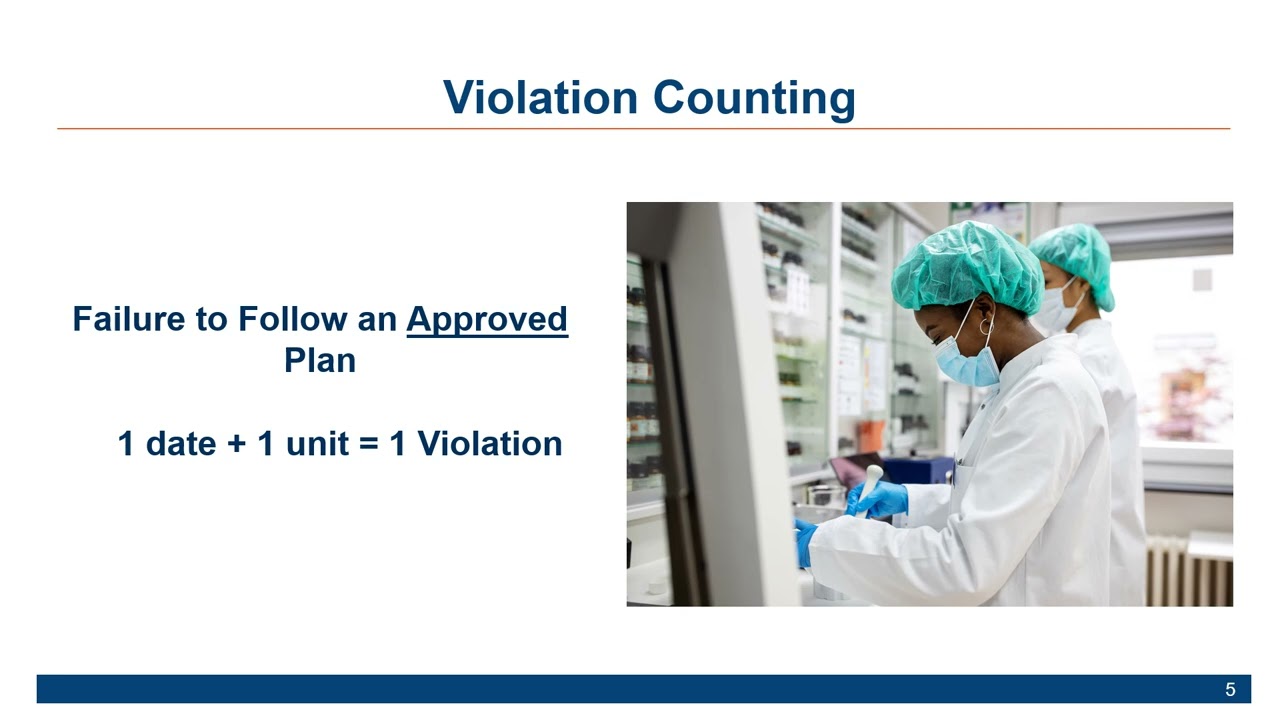 Violation Counting

Failure to Follow an Approved Plan

1 date + 1 unit = 1 Violation

5